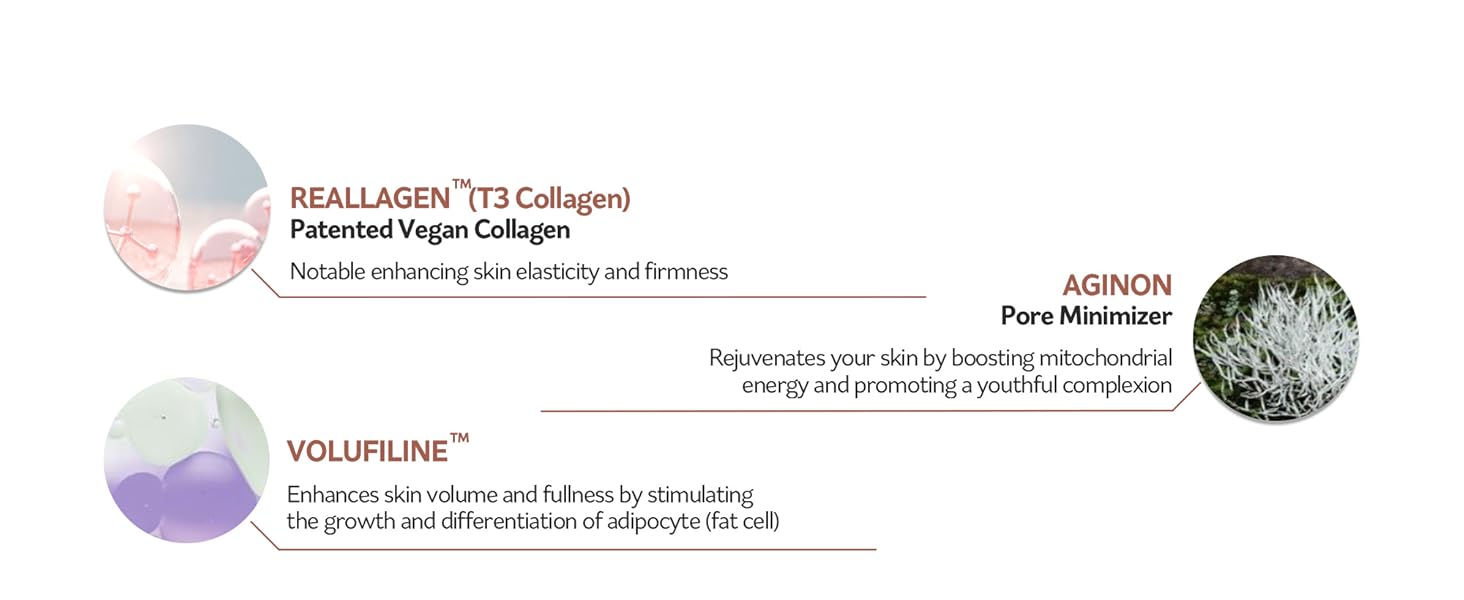 REALLAGEN™(T3 Collagen)
Patented Vegan Collagen

Notable enhancing skin elasticity and firmness

AGINON
Pore Minimizer

Rejuvenates your skin by boosting mitochondrial energy and promoting a youthful complexion

VOLUFILINE™

Enhances skin volume and fullness by stimulating the growth and differentiation of adipocyte (fat cell)